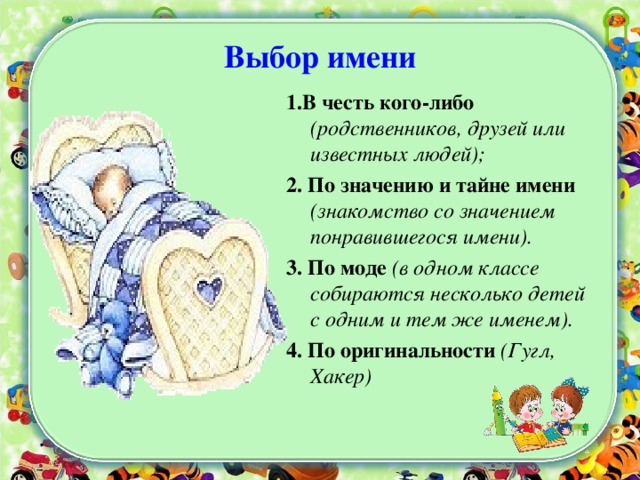 Выбор имени

1.В честь кого-либо (родственников, друзей или известных людей);

2. По значению и тайне имени (знакомство со значением понравившегося имени).

3. По моде (в одном классе собираются несколько детей с одним и тем же именем).

4. По оригинальности (Гугл, Хакер)